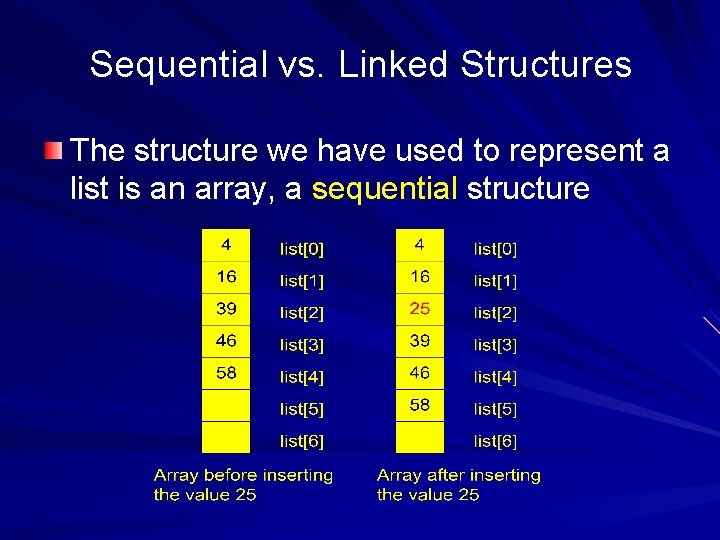 Sequential vs. Linked Structures

The structure we have used to represent a list is an array, a sequential structure

| 4 | list[0] |
|---|---|
| 16 | list[1] |
| 39 | list[2] |
| 46 | list[3] |
| 58 | list[4] |
| | list[5] |
| | list[6] |

Array before inserting the value 25

| 4 | list[0] |
|---|---|
| 16 | list[1] |
| 25 | list[2] |
| 39 | list[3] |
| 46 | list[4] |
| 58 | list[5] |
| | list[6] |

Array after inserting the value 25